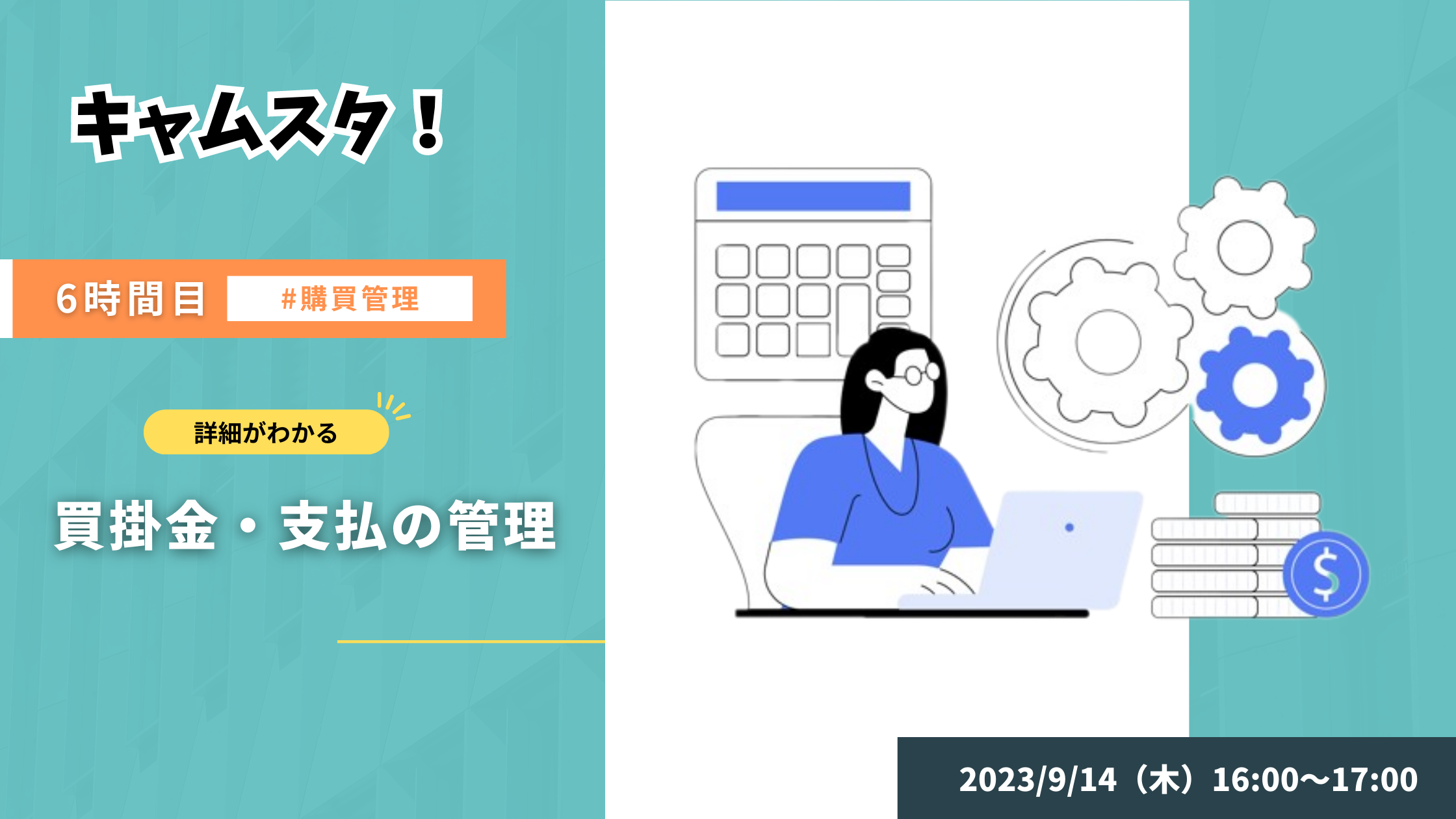 キャムスタ！

6時間目 #購買管理

詳細がわかる

買掛金・支払の管理

$

2023/9/14（木）16:00〜17:00